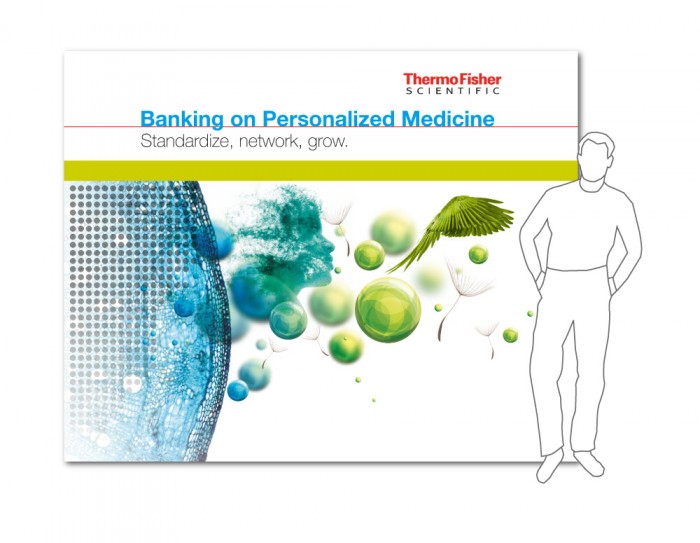 ThermoFisher
SCIENTIFIC

Banking on Personalized Medicine

Standardize, network, grow.